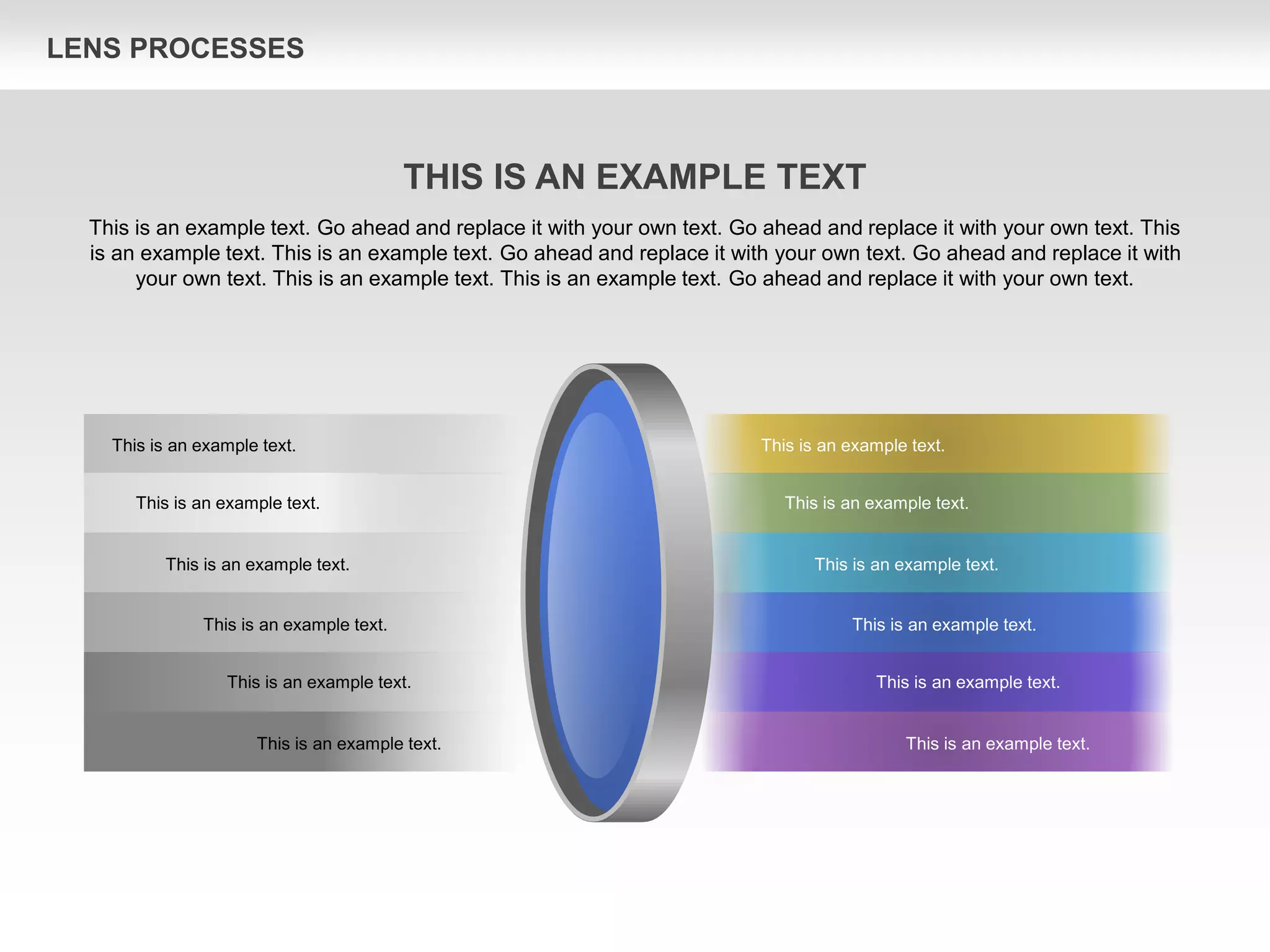 LENS PROCESSES

THIS IS AN EXAMPLE TEXT

This is an example text. Go ahead and replace it with your own text. Go ahead and replace it with your own text. This is an example text. This is an example text. Go ahead and replace it with your own text. Go ahead and replace it with your own text. This is an example text. This is an example text. Go ahead and replace it with your own text.

This is an example text.

This is an example text.

This is an example text.

This is an example text.

This is an example text.

This is an example text.

This is an example text.

This is an example text.

This is an example text.

This is an example text.

This is an example text.

This is an example text.